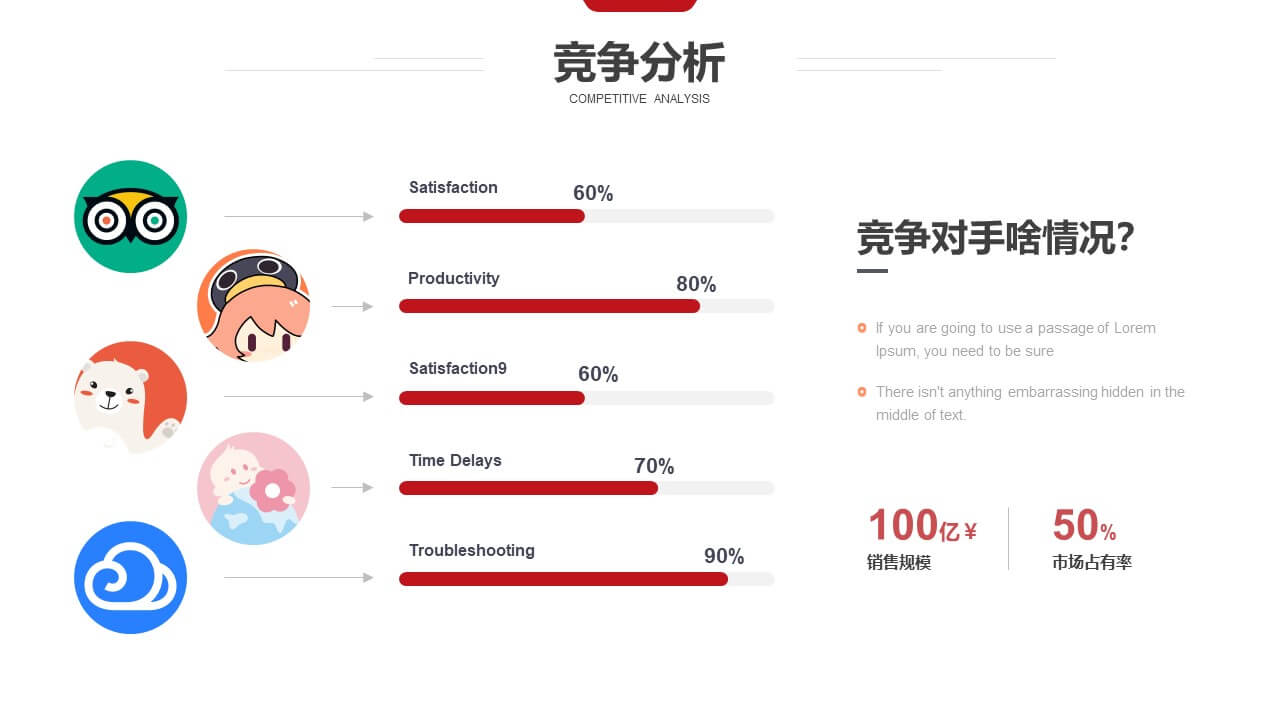 竞争分析
COMPETITIVE ANALYSIS

Satisfaction 60%

Productivity 80%

Satisfaction9 60%

Time Delays 70%

Troubleshooting 90%

竞争对手啥情况?

If you are going to use a passage of Lorem Ipsum, you need to be sure

There isn't anything embarrassing hidden in the middle of text.

100亿¥
销售规模

50%
市场占有率